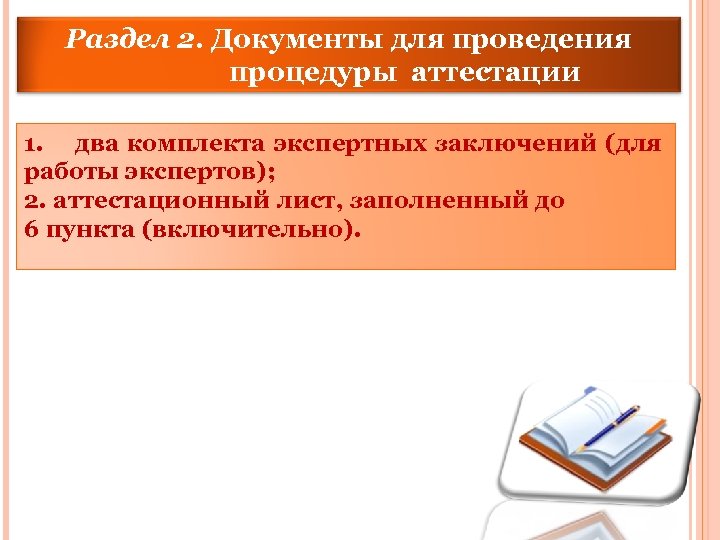 Раздел 2. Документы для проведения процедуры аттестации

1. два комплекта экспертных заключений (для работы экспертов);
2. аттестационный лист, заполненный до 6 пункта (включительно).